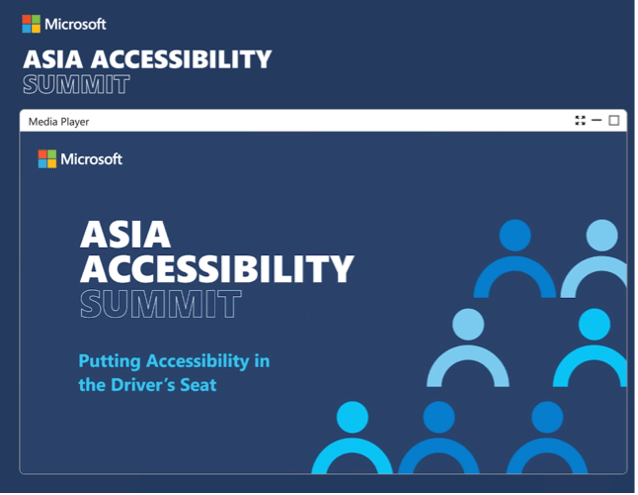 Microsoft

ASIA ACCESSIBILITY
SUMMIT

Media Player

Microsoft

ASIA
ACCESSIBILITY
SUMMIT

Putting Accessibility in the Driver's Seat